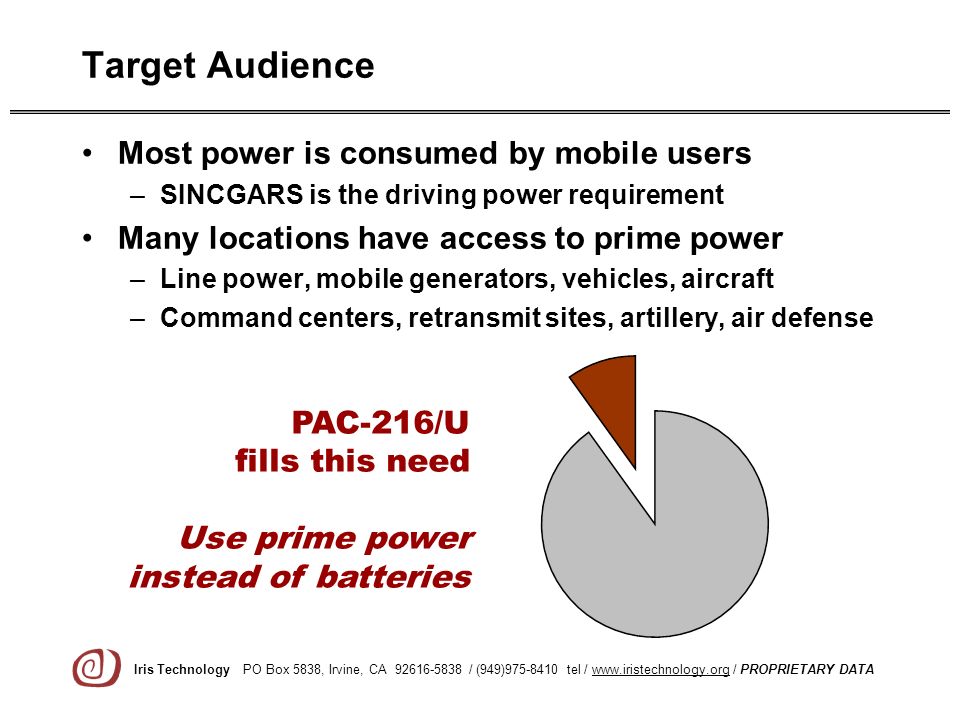 Target Audience

• Most power is consumed by mobile users
– SINCGARS is the driving power requirement

• Many locations have access to prime power
– Line power, mobile generators, vehicles, aircraft
– Command centers, retransmit sites, artillery, air defense

PAC-216/U fills this need

Use prime power instead of batteries

Iris Technology PO Box 5838, Irvine, CA 92616-5838 / (949)975-8410 tel / www.iristechnology.org / PROPRIETARY DATA